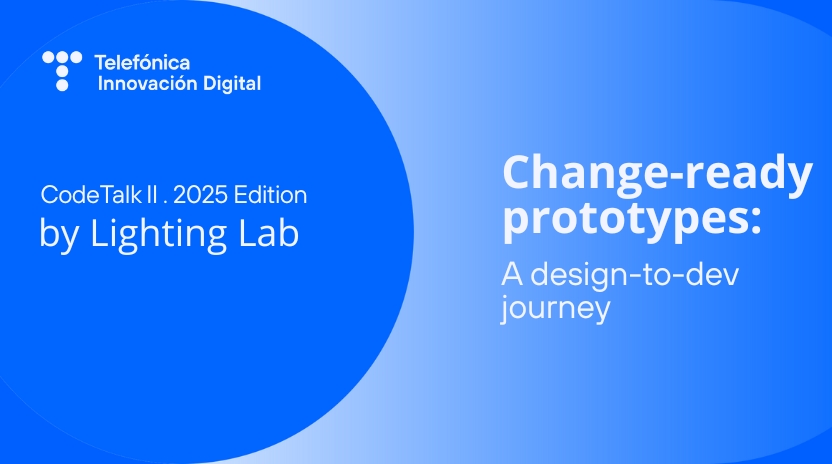 Telefónica
Innovación Digital

CodeTalk II . 2025 Edition
by Lighting Lab

Change-ready prototypes:

A design-to-dev journey